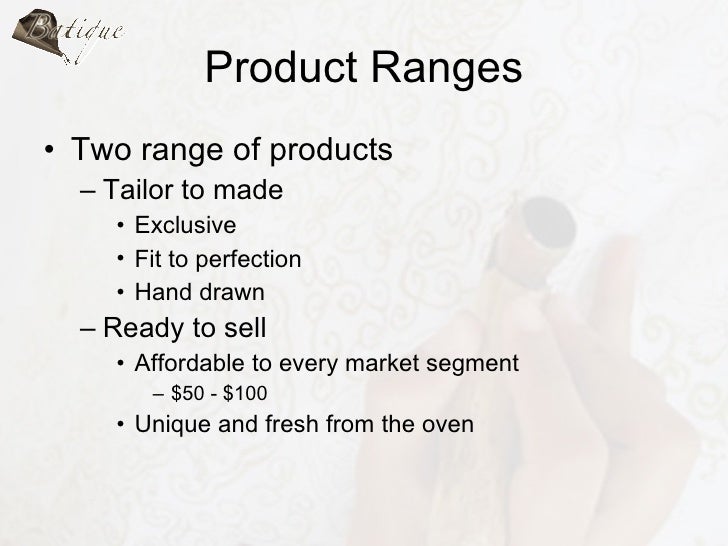 Batique

Product Ranges

• Two range of products
– Tailor to made
• Exclusive
• Fit to perfection
• Hand drawn
– Ready to sell
• Affordable to every market segment
– \$50 - \$100
• Unique and fresh from the oven